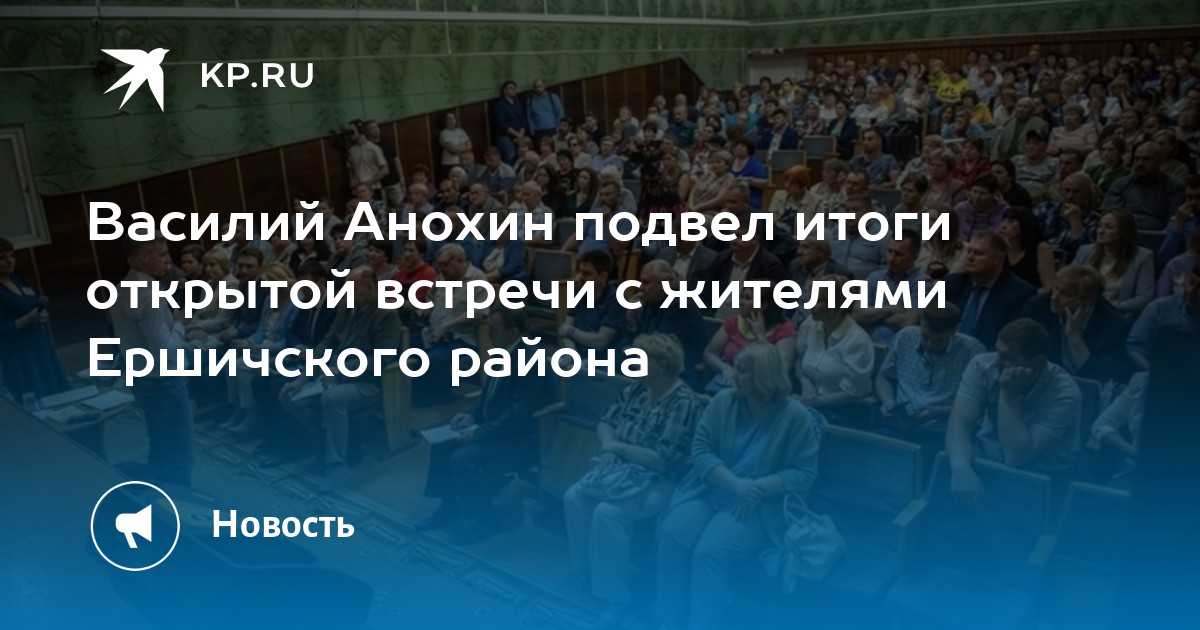 KP.RU

Василий Анохин подвел итоги открытой встречи с жителями Ершичского района

Новость